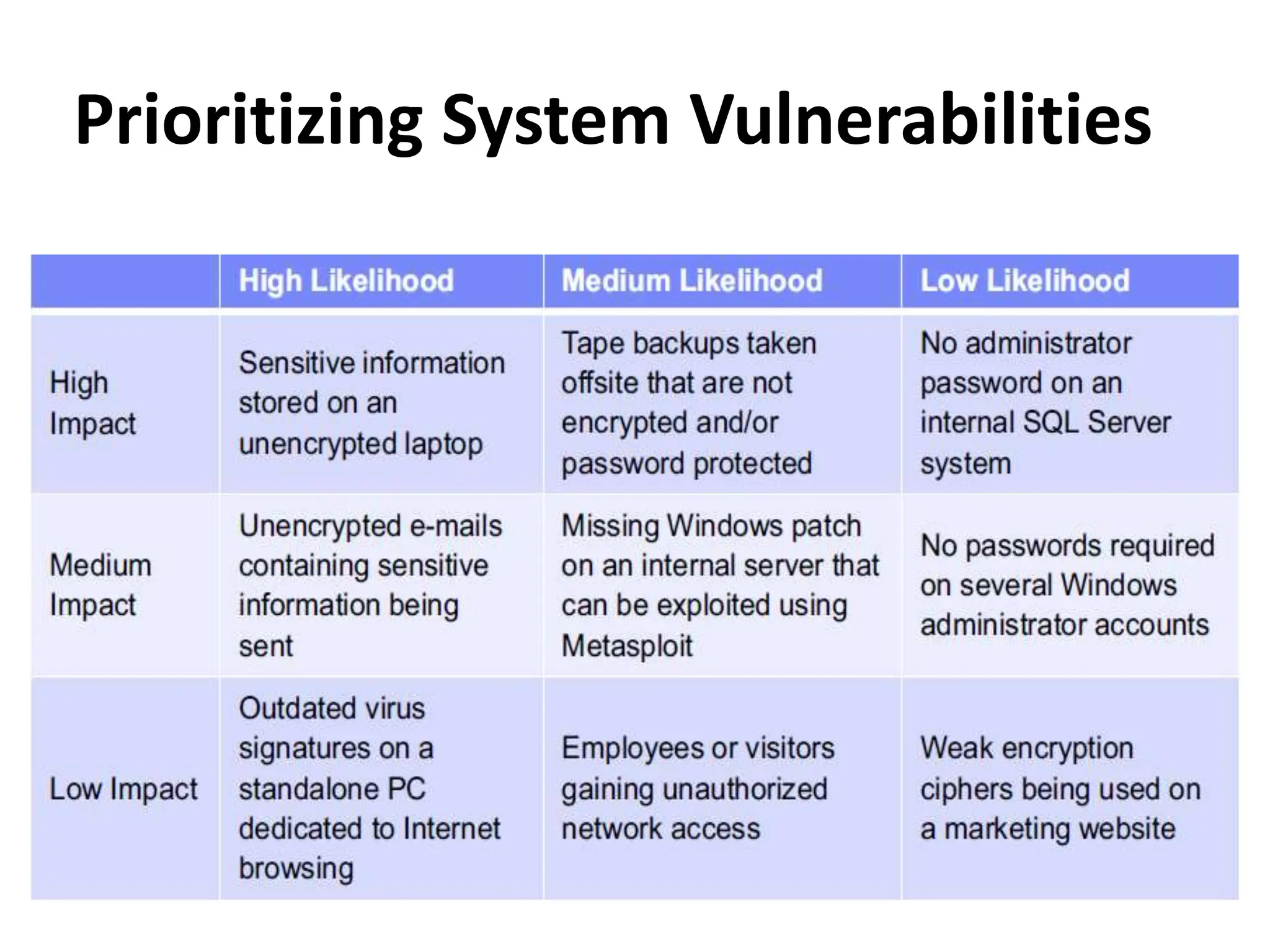 Prioritizing System Vulnerabilities

| | High Likelihood | Medium Likelihood | Low Likelihood |
|---|---|---|---|
| High Impact | Sensitive information stored on an unencrypted laptop | Tape backups taken offsite that are not encrypted and/or password protected | No administrator password on an internal SQL Server system |
| Medium Impact | Unencrypted e-mails containing sensitive information being sent | Missing Windows patch on an internal server that can be exploited using Metasploit | No passwords required on several Windows administrator accounts |
| Low Impact | Outdated virus signatures on a standalone PC dedicated to Internet browsing | Employees or visitors gaining unauthorized network access | Weak encryption ciphers being used on a marketing website |